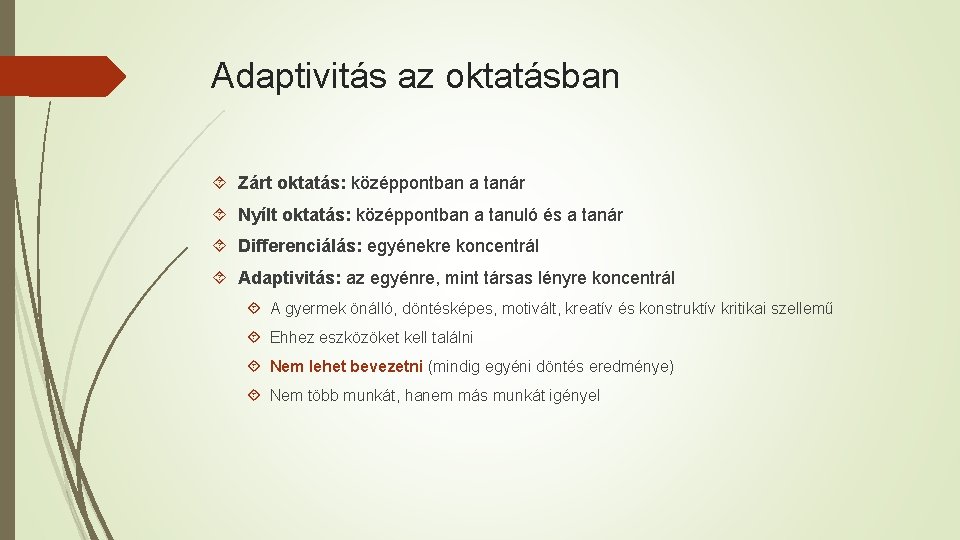 Adaptivitás az oktatásban

Zárt oktatás: középpontban a tanár

Nyílt oktatás: középpontban a tanuló és a tanár

Differenciálás: egyénekre koncentrál

Adaptivitás: az egyénre, mint társas lényre koncentrál

A gyermek önálló, döntésképes, motivált, kreatív és konstruktív kritikai szellemű

Ehhez eszközöket kell találni

Nem lehet bevezetni (mindig egyéni döntés eredménye)

Nem több munkát, hanem más munkát igényel